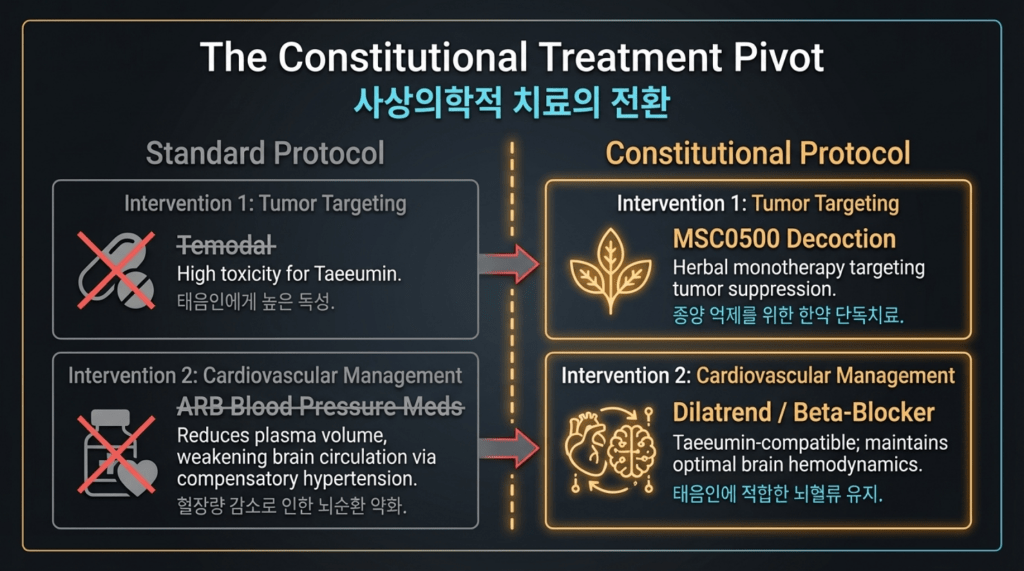 The Constitutional Treatment Pivot
사상의학적 치료의 전환

Standard Protocol

Intervention 1: Tumor Targeting

Temodal
High toxicity for Taeeumin.
태음인에게 높은 독성.

Intervention 2: Cardiovascular Management

ARB Blood Pressure Meds
Reduces plasma volume, weakening brain circulation via compensatory hypertension.
혈장량 감소로 인한 뇌순환 약화.

Constitutional Protocol

Intervention 1: Tumor Targeting

MSC0500 Decoction
Herbal monotherapy targeting tumor suppression.
종양 억제를 위한 한약 단독치료.

Intervention 2: Cardiovascular Management

Dilatrend / Beta-Blocker
Taeeumin-compatible; maintains optimal brain hemodynamics.
태음인에 적합한 뇌혈류 유지.